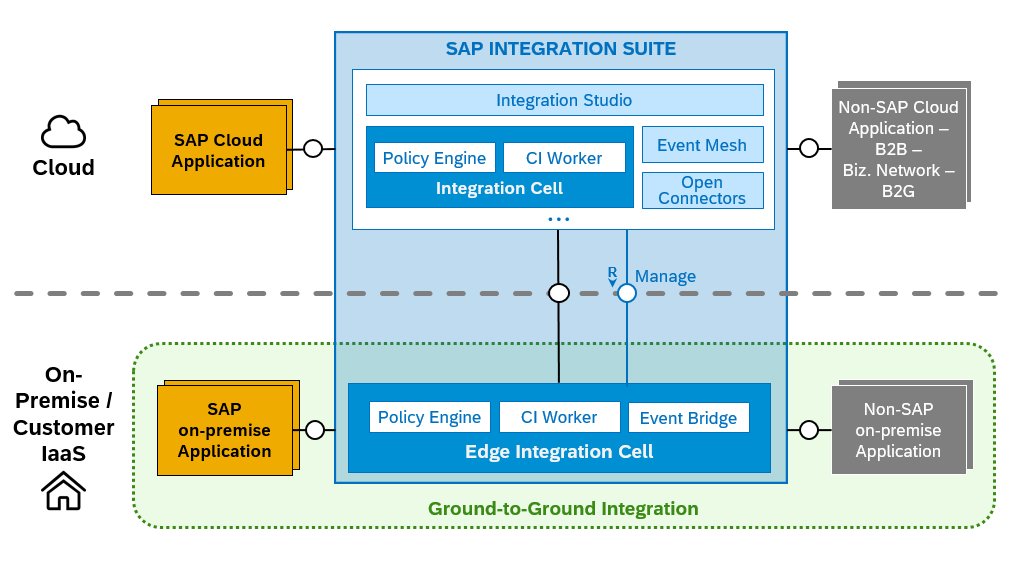 SAP INTEGRATION SUITE

Integration Studio

Policy Engine

CI Worker

Integration Cell

Event Mesh

Open Connectors

...

Cloud

SAP Cloud Application

Non-SAP Cloud Application – B2B – Biz. Network – B2G

R

Manage

On-Premise / Customer IaaS

SAP on-premise Application

Policy Engine

CI Worker

Event Bridge

Edge Integration Cell

Non-SAP on-premise Application

Ground-to-Ground Integration